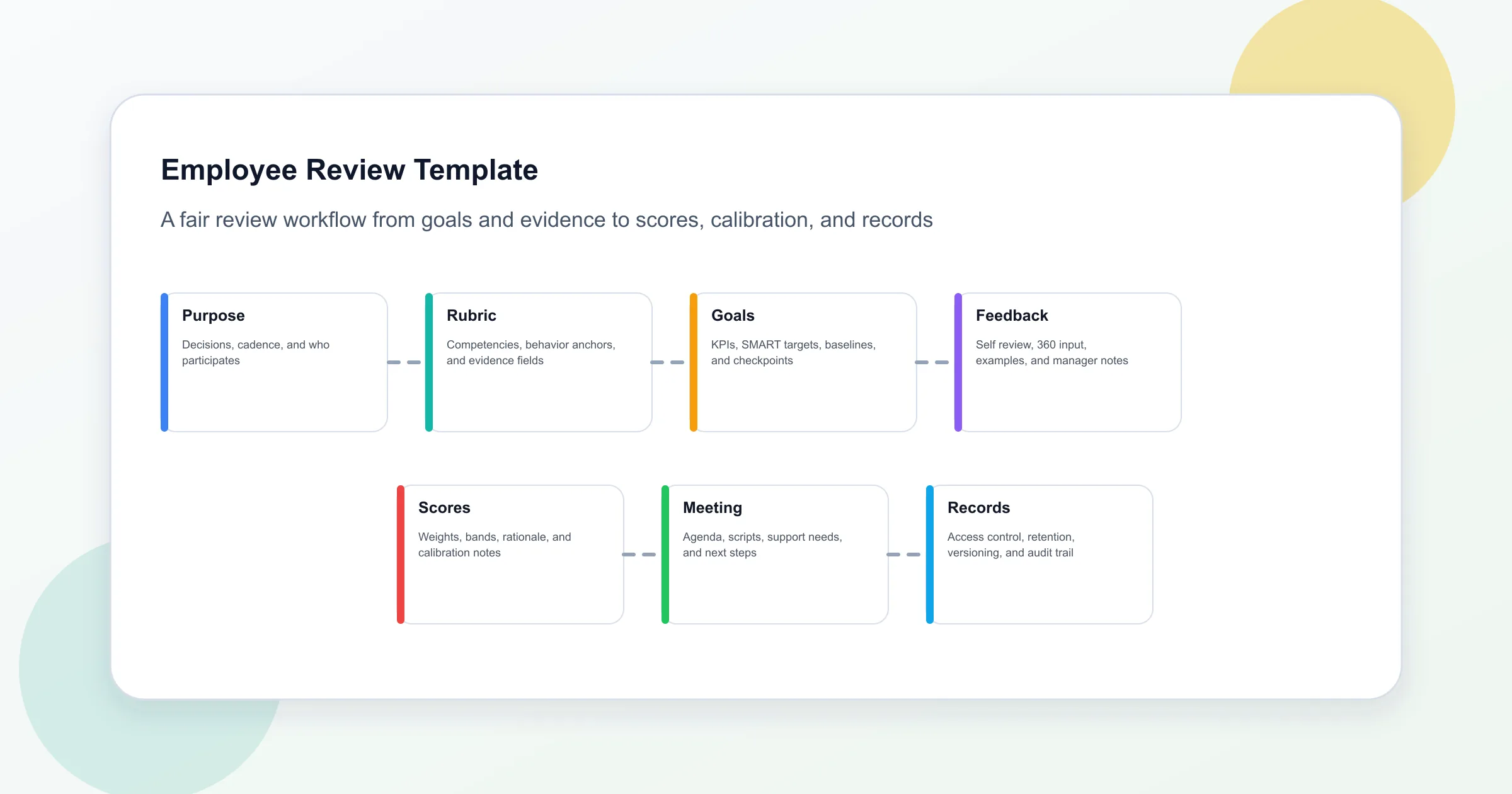 Employee Review Template

A fair review workflow from goals and evidence to scores, calibration, and records

Purpose

Decisions, cadence, and who participates

Rubric

Competencies, behavior anchors, and evidence fields

Goals

KPIs, SMART targets, baselines, and checkpoints

Feedback

Self review, 360 input, examples, and manager notes

Scores

Weights, bands, rationale, and calibration notes

Meeting

Agenda, scripts, support needs, and next steps

Records

Access control, retention, versioning, and audit trail